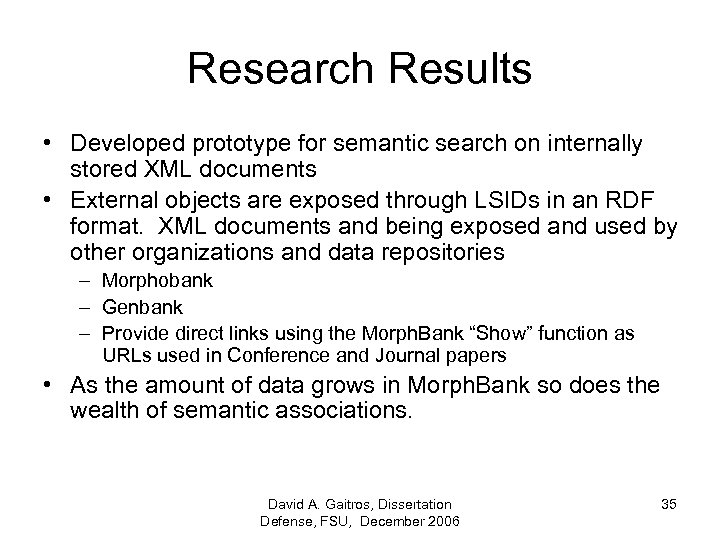 Research Results

• Developed prototype for semantic search on internally stored XML documents

• External objects are exposed through LSIDs in an RDF format. XML documents and being exposed and used by other organizations and data repositories

– Morphobank

– Genbank

– Provide direct links using the MorphBank “Show” function as URLs used in Conference and Journal papers

• As the amount of data grows in MorphBank so does the wealth of semantic associations.

David A. Gaitros, Dissertation Defense, FSU, December 2006

35